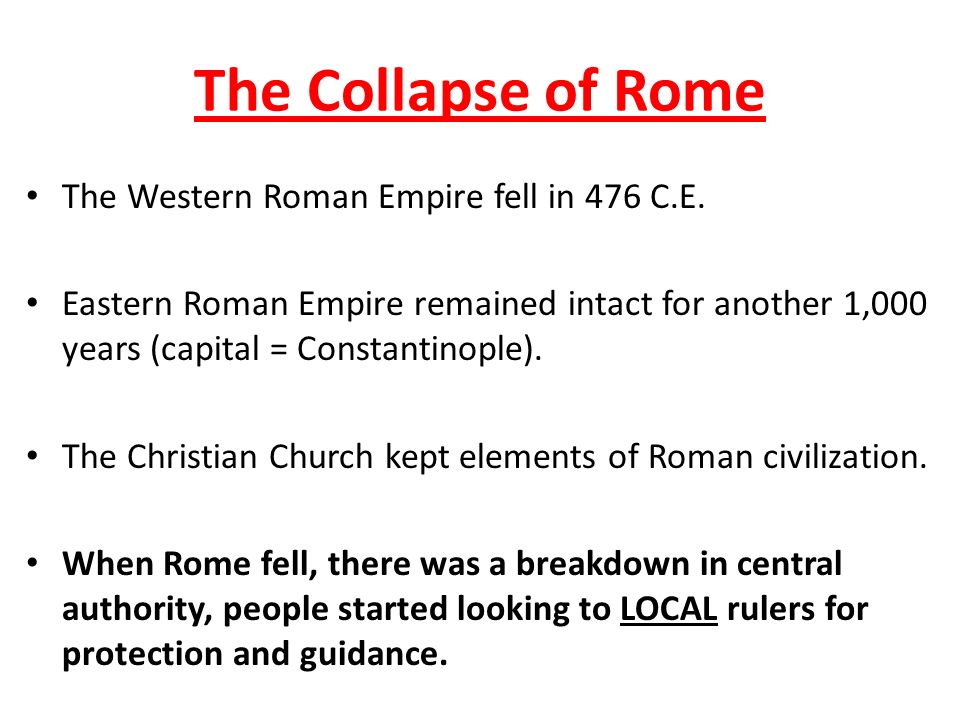 The Collapse of Rome

• The Western Roman Empire fell in 476 C.E.

• Eastern Roman Empire remained intact for another 1,000 years (capital = Constantinople).

• The Christian Church kept elements of Roman civilization.

• When Rome fell, there was a breakdown in central authority, people started looking to LOCAL rulers for protection and guidance.